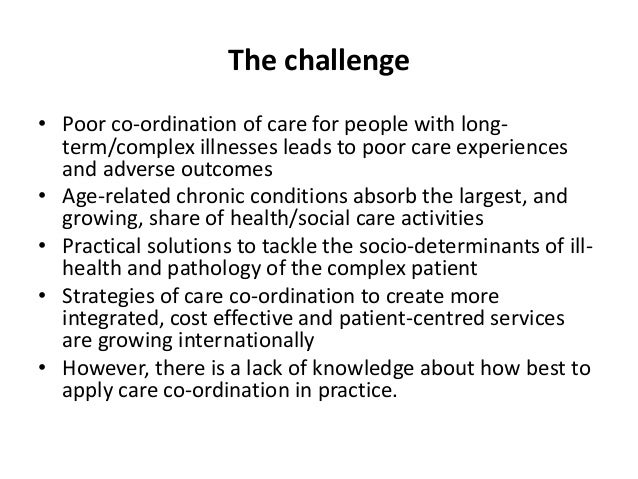 The challenge

• Poor co-ordination of care for people with long-term/complex illnesses leads to poor care experiences and adverse outcomes
• Age-related chronic conditions absorb the largest, and growing, share of health/social care activities
• Practical solutions to tackle the socio-determinants of ill-health and pathology of the complex patient
• Strategies of care co-ordination to create more integrated, cost effective and patient-centred services are growing internationally
• However, there is a lack of knowledge about how best to apply care co-ordination in practice.